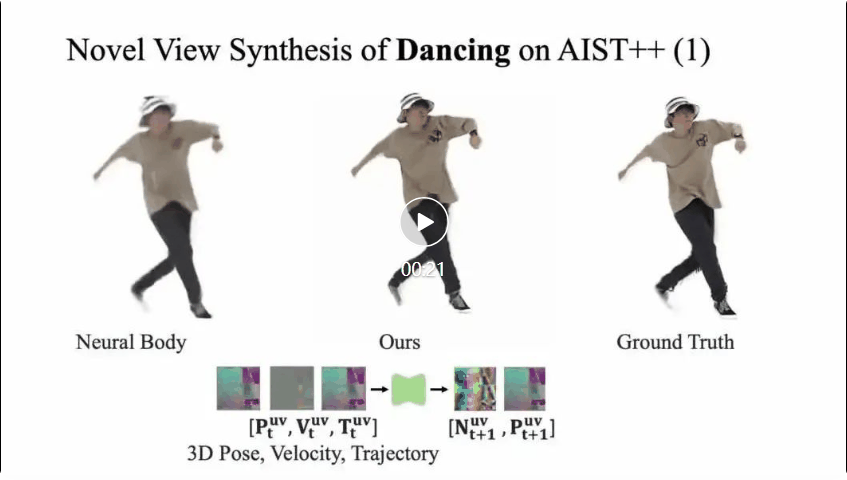 Novel View Synthesis of **Dancing** on AIST++ (1)

00:21

Neural Body

Ours

Ground Truth

$[\mathbf{P}_t^{uv}, \mathbf{V}_t^{uv}, \mathbf{T}_t^{uv}]$

$[\mathbf{N}_{t+1}^{uv}, \mathbf{P}_{t+1}^{uv}]$

3D Pose, Velocity, Trajectory